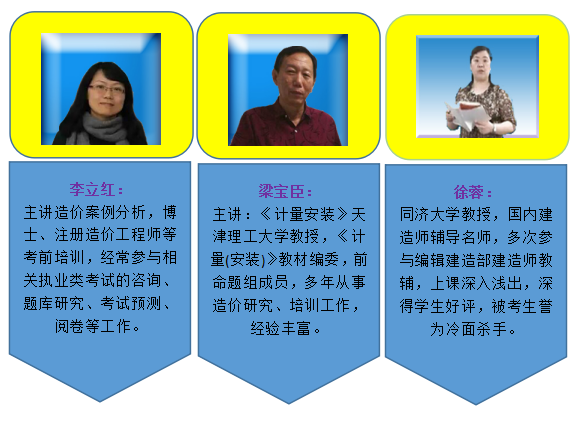 李立红：

主讲造价案例分析，博士、注册造价工程师等考前培训，经常参与相关执业类考试的咨询、题库研究、考试预测、阅卷等工作。

梁宝臣：

主讲：《计量安装》天津理工大学教授，《计量(安装)》教材编委，前命题组成员，多年从事造价研究、培训工作，经验丰富。

徐蓉：

同济大学教授，国内建造师辅导名师，多次参与编辑建造部建造师教辅，上课深入浅出，深得学生好评，被考生誉为冷面杀手。